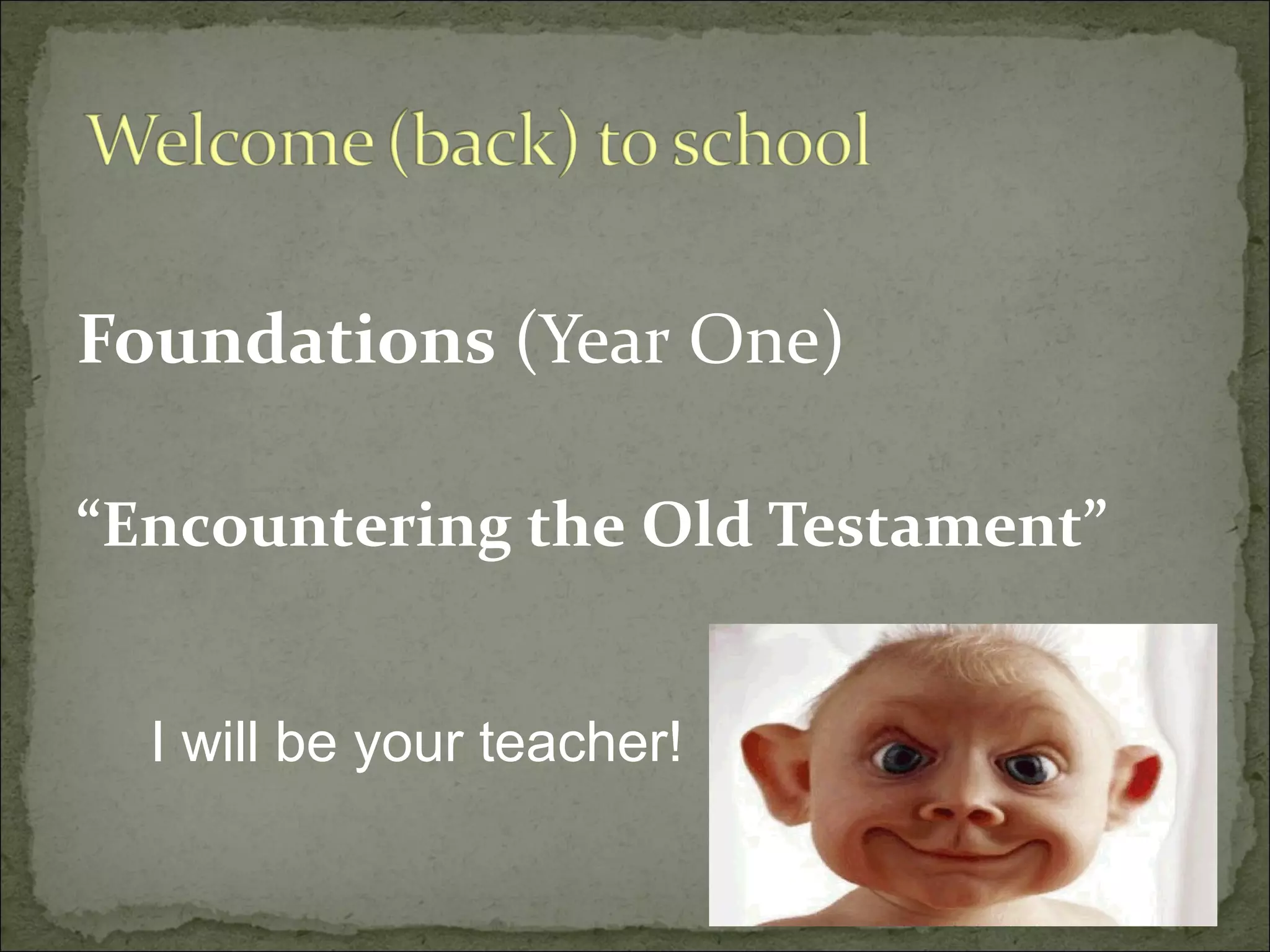 Welcome (back) to school

Foundations (Year One)

“Encountering the Old Testament”

I will be your teacher!